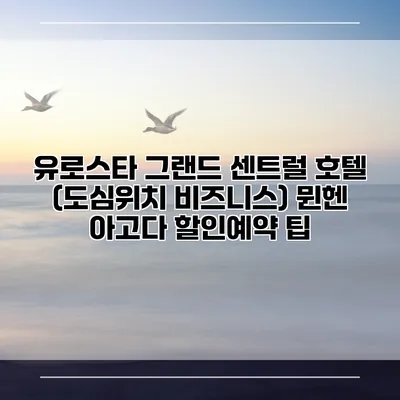 유로스타 그랜드 센트럴 호텔 (도심위치 비즈니스) 뮌헨 아고다 할인예약 팁